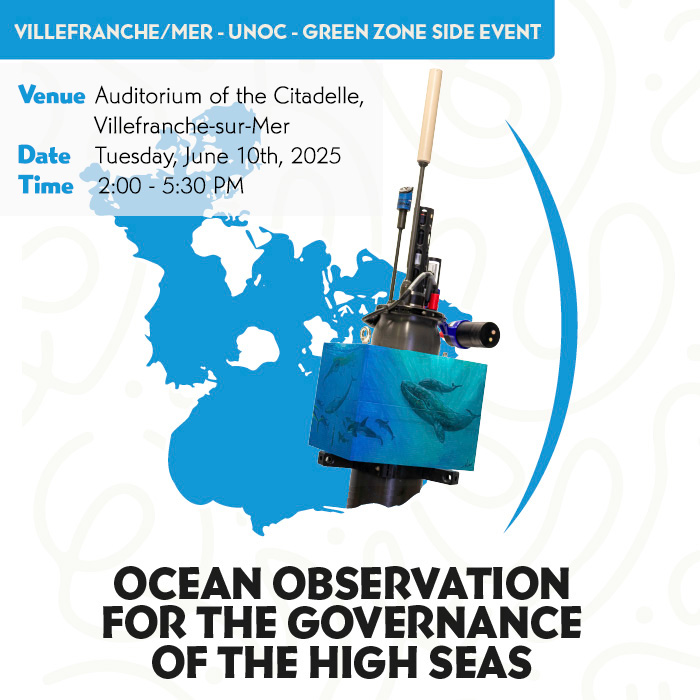 VILLEFRANCHE/MER - UNOC - GREEN ZONE SIDE EVENT

Venue Auditorium of the Citadelle, Villefranche-sur-Mer
Date Tuesday, June 10th, 2025
Time 2:00 - 5:30 PM

OCEAN OBSERVATION FOR THE GOVERNANCE OF THE HIGH SEAS